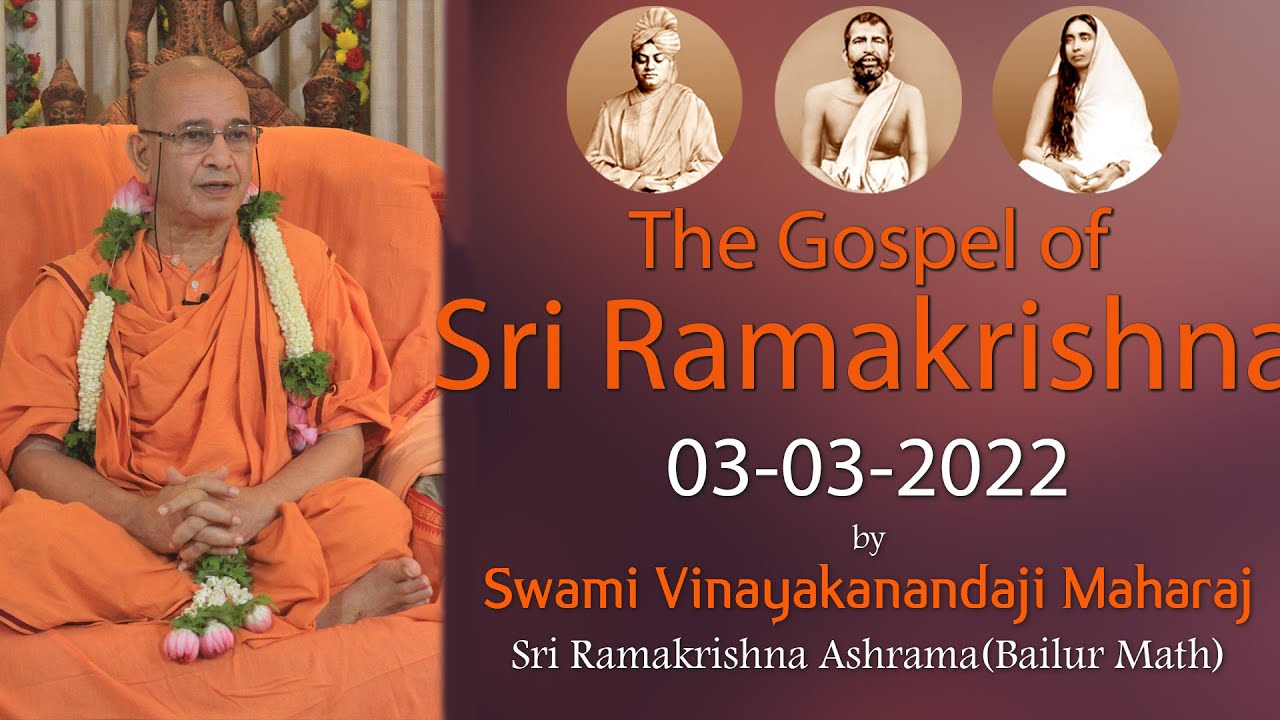 The Gospel of
Sri Ramakrishna

03-03-2022

by

Swami Vinayakanandaji Maharaj

Sri Ramakrishna Ashrama(Bailur Math)